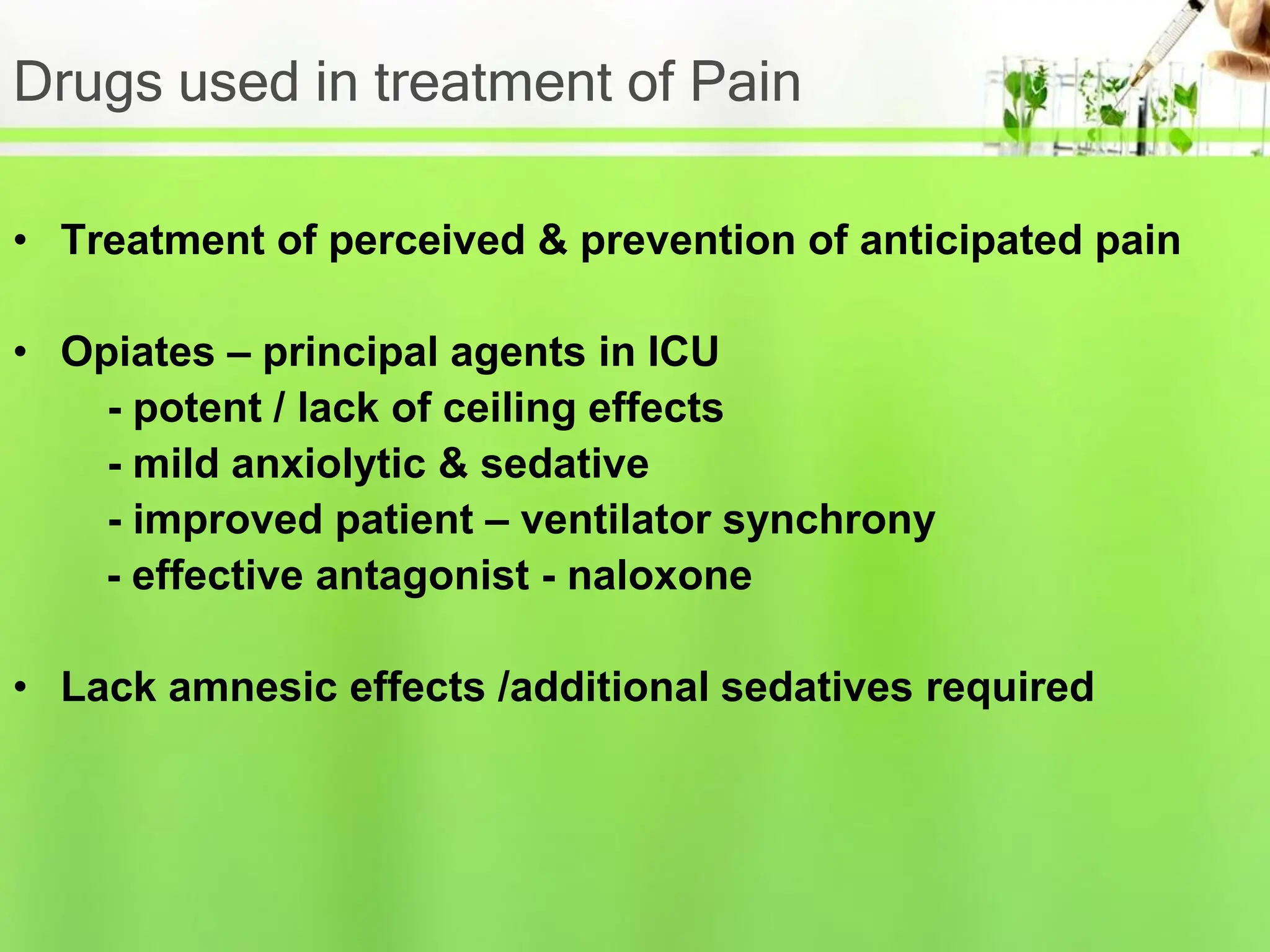 Drugs used in treatment of Pain

• Treatment of perceived & prevention of anticipated pain

• Opiates – principal agents in ICU
- potent / lack of ceiling effects
- mild anxiolytic & sedative
- improved patient – ventilator synchrony
- effective antagonist - naloxone

• Lack amnesic effects /additional sedatives required